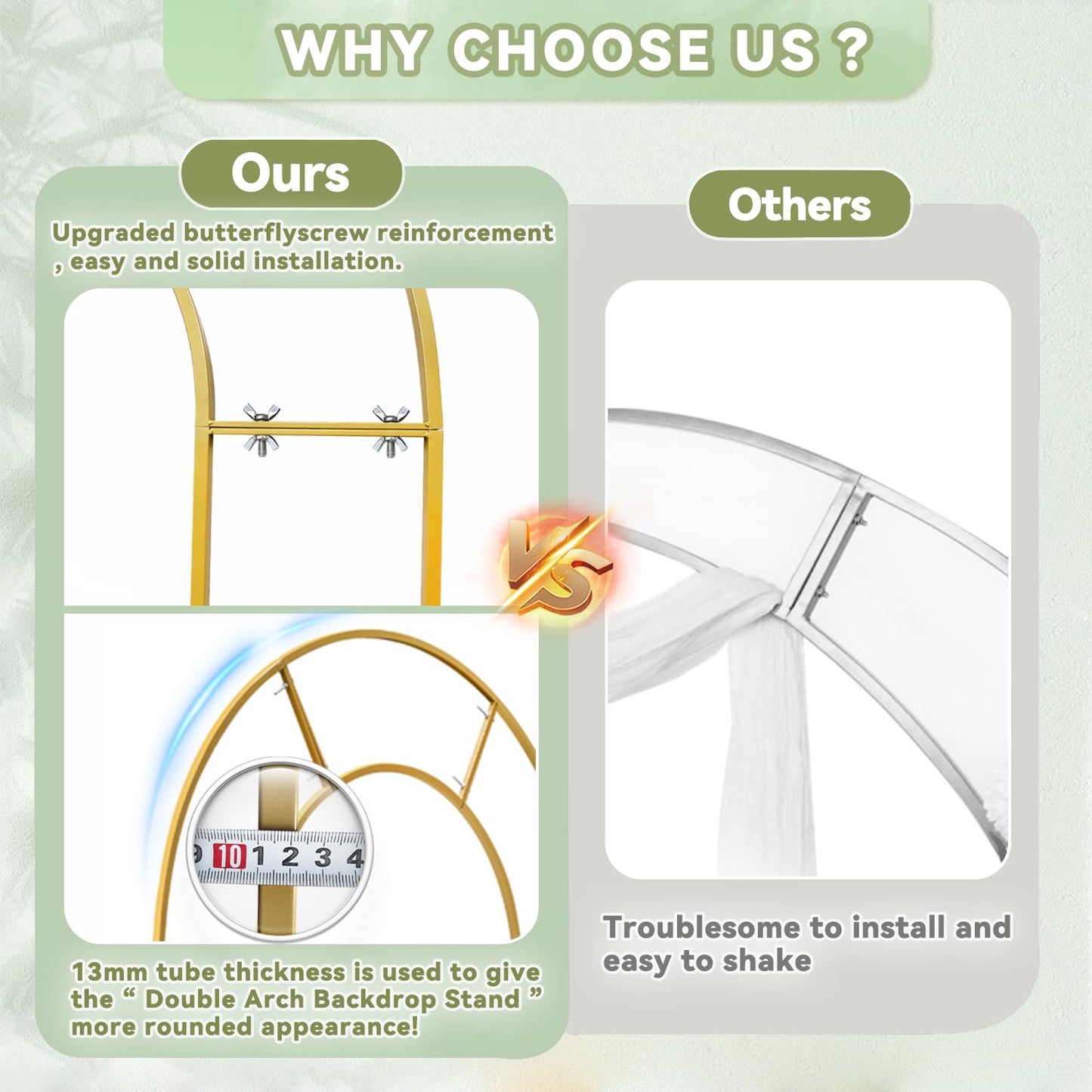 WHY CHOOSE US ?

Ours

Upgraded butterflyscrew reinforcement , easy and solid installation.

9 10 1 2 3 4

13mm tube thickness is used to give the “ Double Arch Backdrop Stand ” more rounded appearance!

VS

Others

Troublesome to install and easy to shake